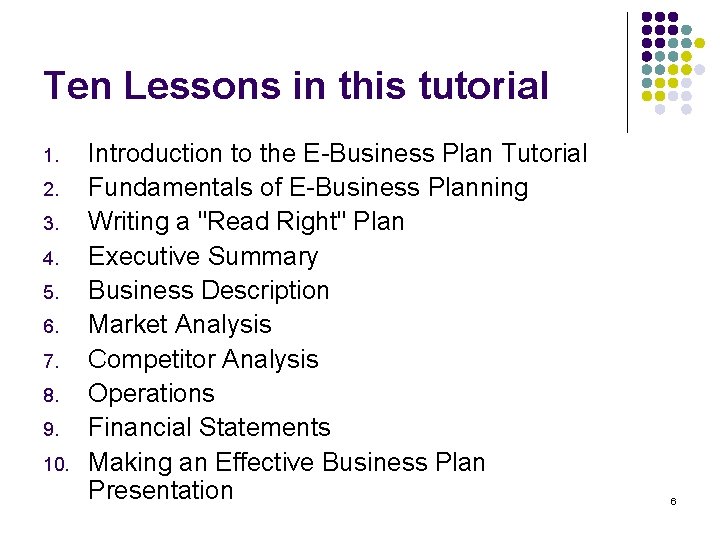 Ten Lessons in this tutorial

1. Introduction to the E-Business Plan Tutorial
2. Fundamentals of E-Business Planning
3. Writing a "Read Right" Plan
4. Executive Summary
5. Business Description
6. Market Analysis
7. Competitor Analysis
8. Operations
9. Financial Statements
10. Making an Effective Business Plan Presentation

6